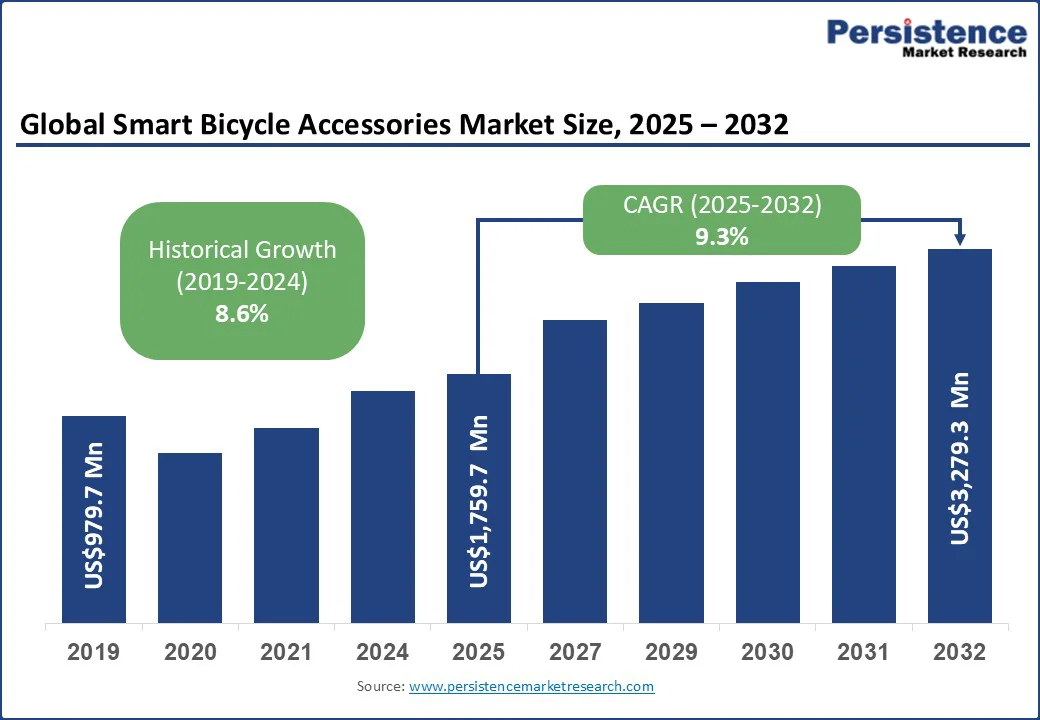 Persistence
Market Research

Global Smart Bicycle Accessories Market Size, 2025 – 2032

Historical Growth (2019-2024) 8.6%

CAGR (2025-2032) 9.3%

US$979.7 Mn

US$1,759.7 Mn

US$3,279.3 Mn

2019
2020
2021
2024
2025
2027
2029
2030
2031
2032

Source: www.persistencemarketresearch.com